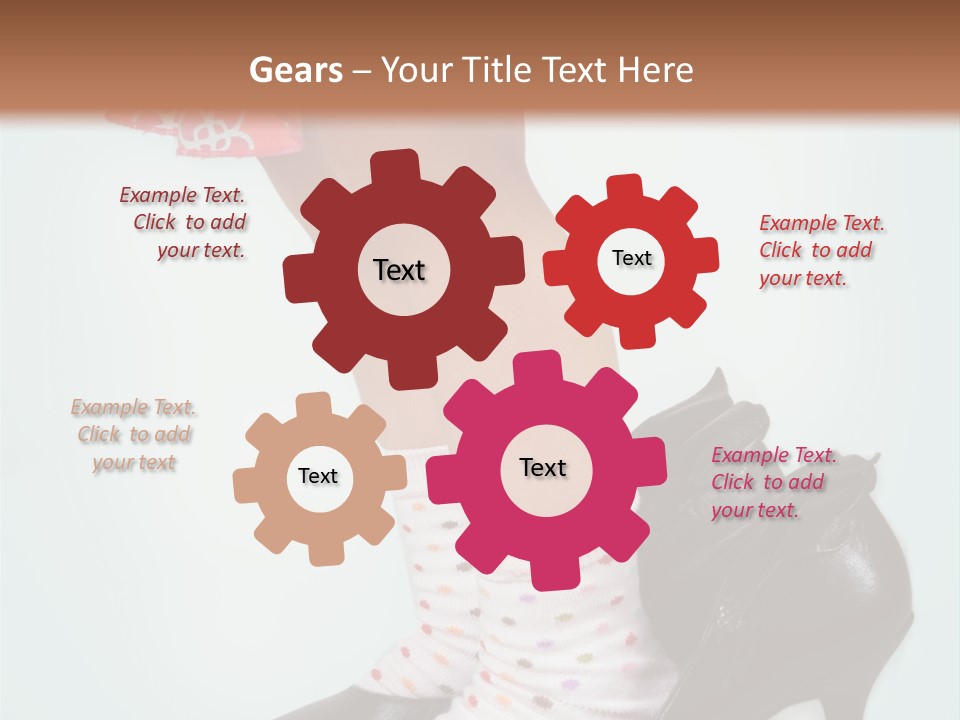 Gears – Your Title Text Here

Example Text. Click to add your text.

Text

Text

Example Text. Click to add your text.

Example Text. Click to add your text

Text

Text

Example Text. Click to add your text.